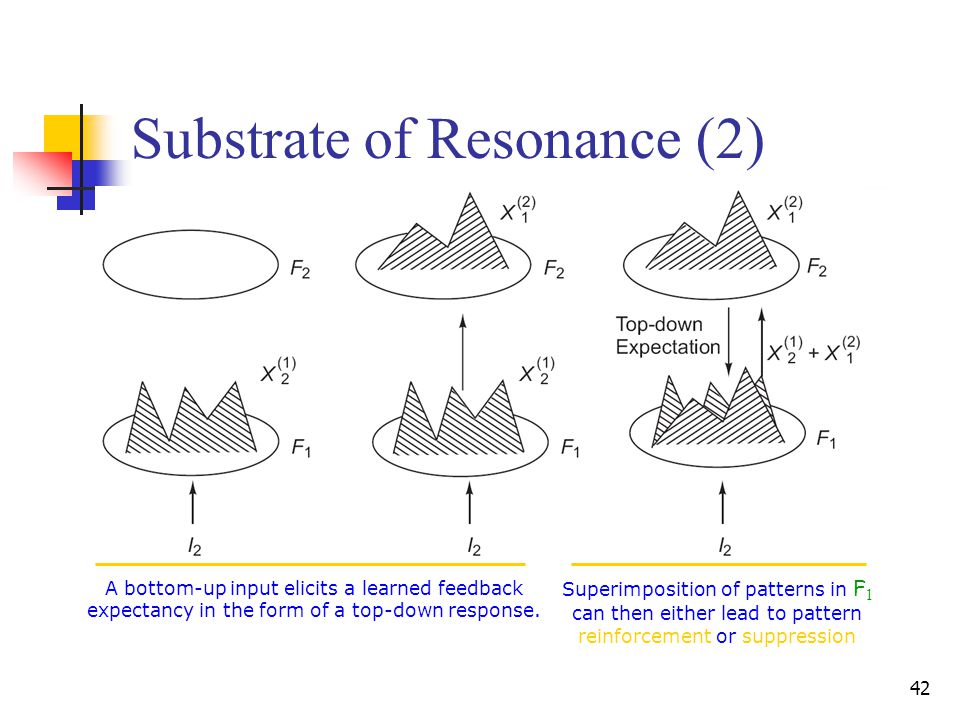 Substrate of Resonance (2)

$F_2$

$X_2^{(1)}$

$F_1$

$I_2$

$X_1^{(2)}$

$F_2$

$X_2^{(1)}$

$F_1$

$I_2$

$X_1^{(2)}$

$F_2$

Top-down Expectation

$X_2^{(1)} + X_1^{(2)}$

$F_1$

$I_2$

A bottom-up input elicits a learned feedback expectancy in the form of a top-down response.

Superimposition of patterns in $F_1$ can then either lead to pattern reinforcement or suppression

42